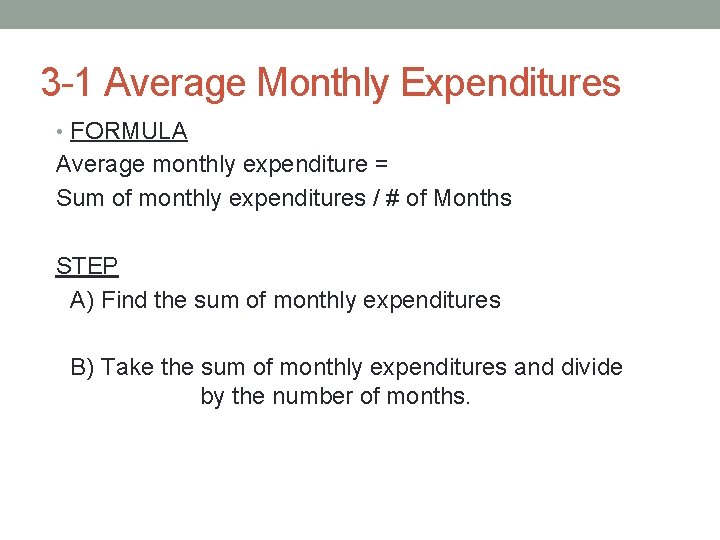 3-1 Average Monthly Expenditures

• FORMULA

Average monthly expenditure =
Sum of monthly expenditures / # of Months

STEP

A) Find the sum of monthly expenditures

B) Take the sum of monthly expenditures and divide by the number of months.